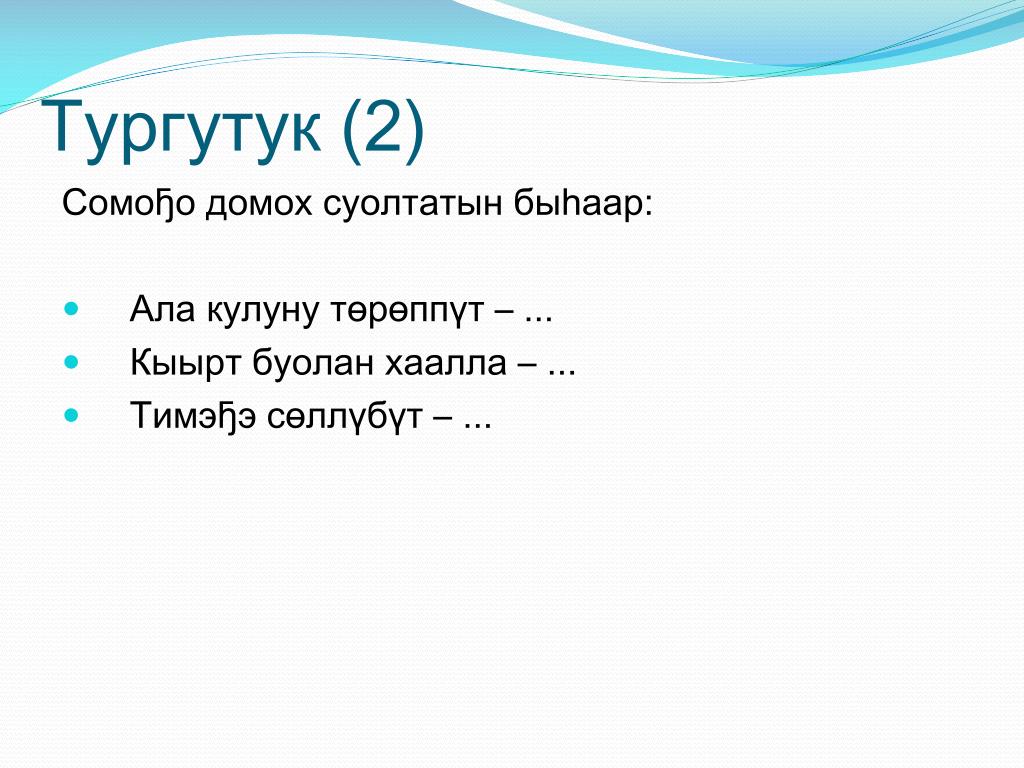 Тургутук (2)

Сомоҕо домох суолтатын быһаар:

Ала кулуну төрөппүт – ...
Кыырт буолан хаалла – ...
Тимэҕэ сөллүбүт – ...